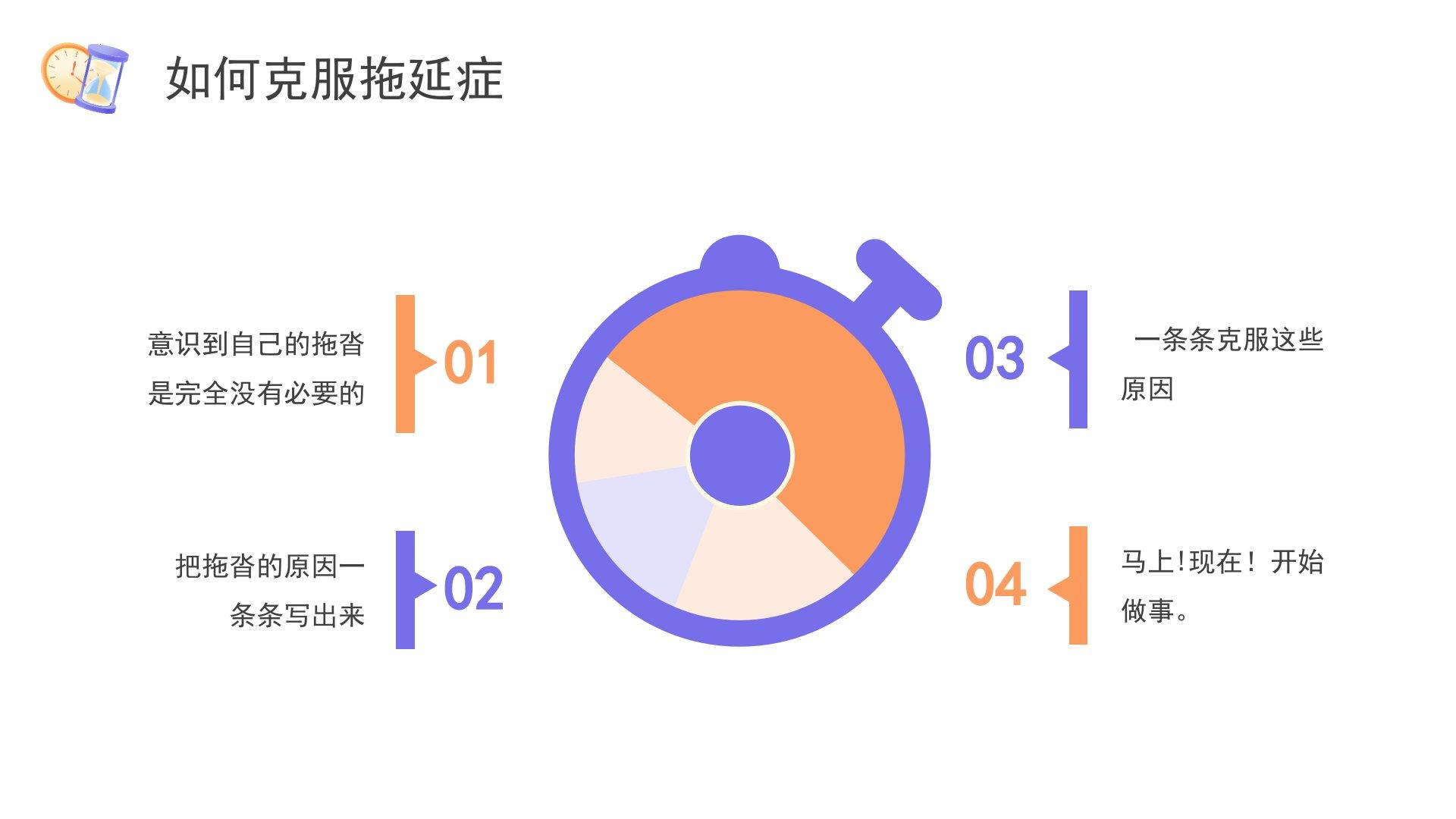 如何克服拖延症

意识到自己的拖沓是完全没有必要的

01

把拖沓的原因一条条写出来

02

03

一条条克服这些原因

04

马上!现在！开始做事。